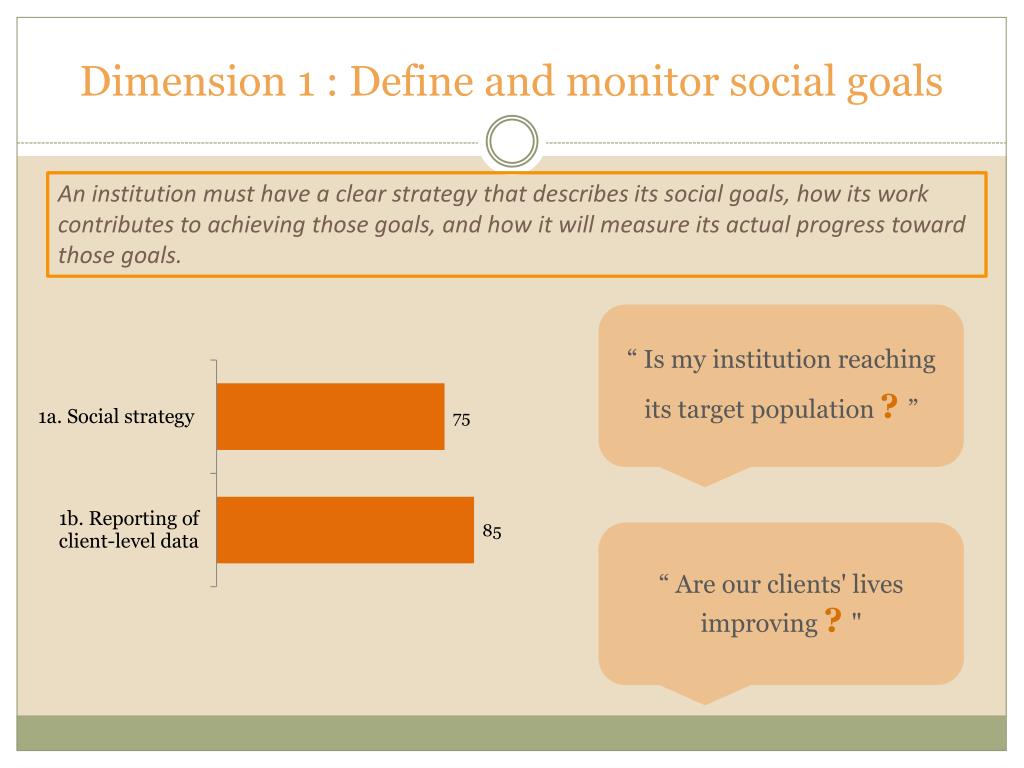 Dimension 1 : Define and monitor social goals

An institution must have a clear strategy that describes its social goals, how its work contributes to achieving those goals, and how it will measure its actual progress toward those goals.

1a. Social strategy 75

1b. Reporting of client-level data 85

“ Is my institution reaching its target population ? ”

“ Are our clients' lives improving ? "